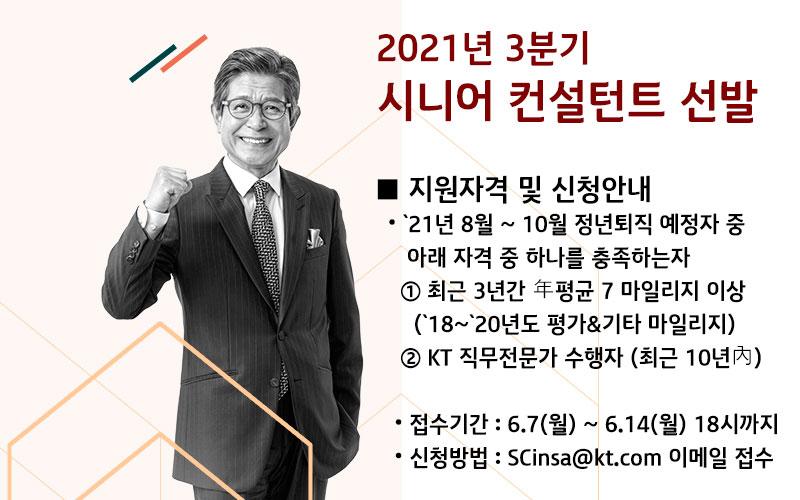 2021년 3분기
시니어 컨설턴트 선발

■ 지원자격 및 신청안내

• `21년 8월 ~ 10월 정년퇴직 예정자 중 아래 자격 중 하나를 충족하는자
① 최근 3년간 年평균 7 마일리지 이상 (`18~`20년도 평가&기타 마일리지)
② KT 직무전문가 수행자 (최근 10년內)

• 접수기간 : 6.7(월) ~ 6.14(월) 18시까지
• 신청방법 : SCinsa@kt.com 이메일 접수